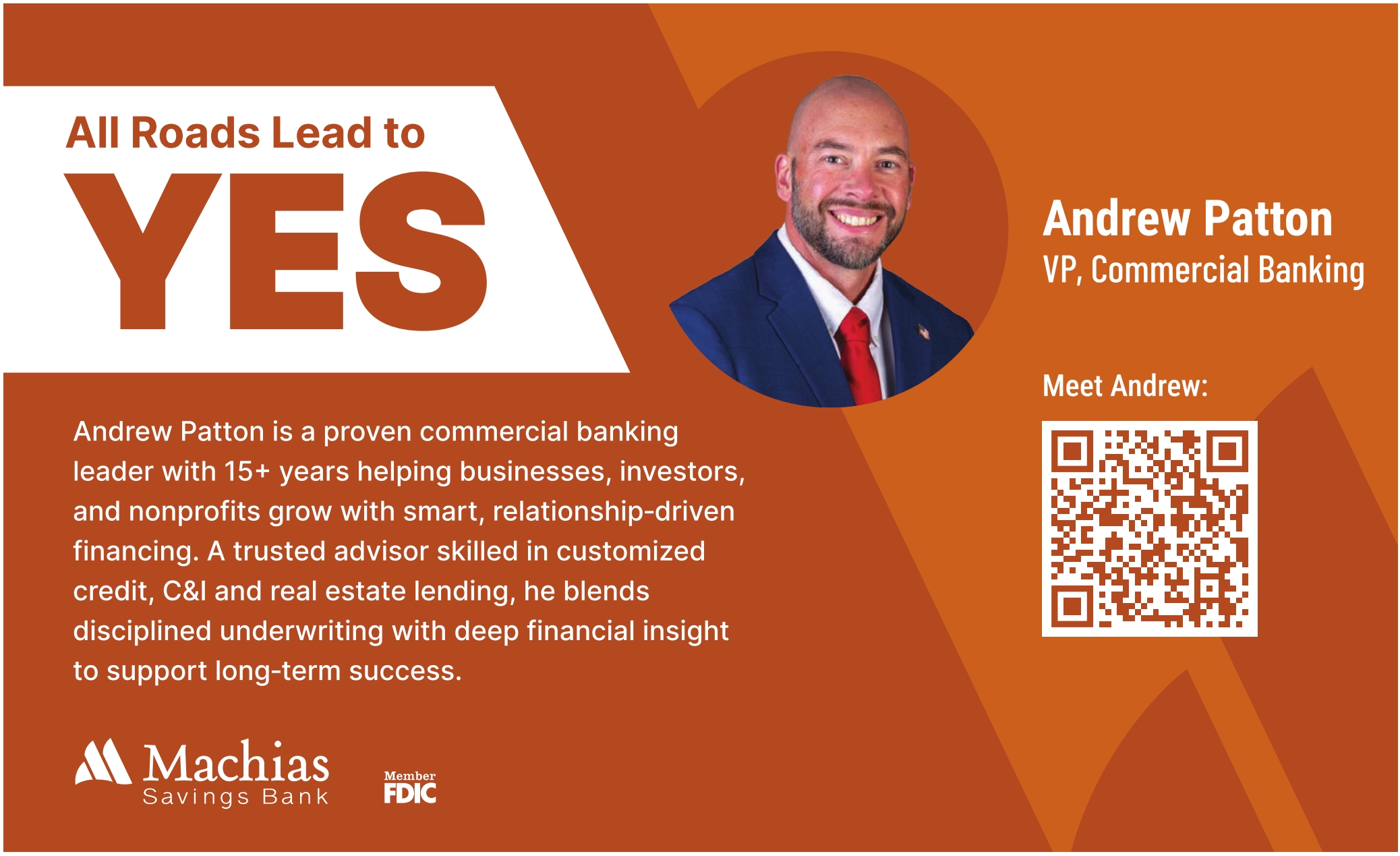 All Roads Lead to
YES

Andrew Patton
VP, Commercial Banking

Meet Andrew:

Andrew Patton is a proven commercial banking leader with 15+ years helping businesses, investors, and nonprofits grow with smart, relationship-driven financing. A trusted advisor skilled in customized credit, C&I and real estate lending, he blends disciplined underwriting with deep financial insight to support long-term success.

Machias
Savings Bank

Member
FDIC